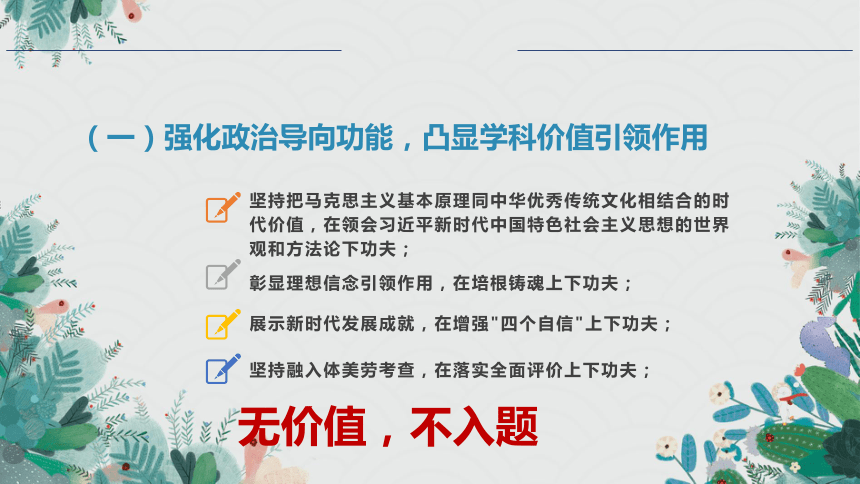 （一）强化政治导向功能，凸显学科价值引领作用

坚持把马克思主义基本原理同中华优秀传统文化相结合的时代价值，在领会习近平新时代中国特色社会主义思想的世界观和方法论下功夫；

彰显理想信念引领作用，在培根铸魂上下功夫；

展示新时代发展成就，在增强"四个自信"上下功夫；

坚持融入体美劳考查，在落实全面评价上下功夫；

无价值，不入题